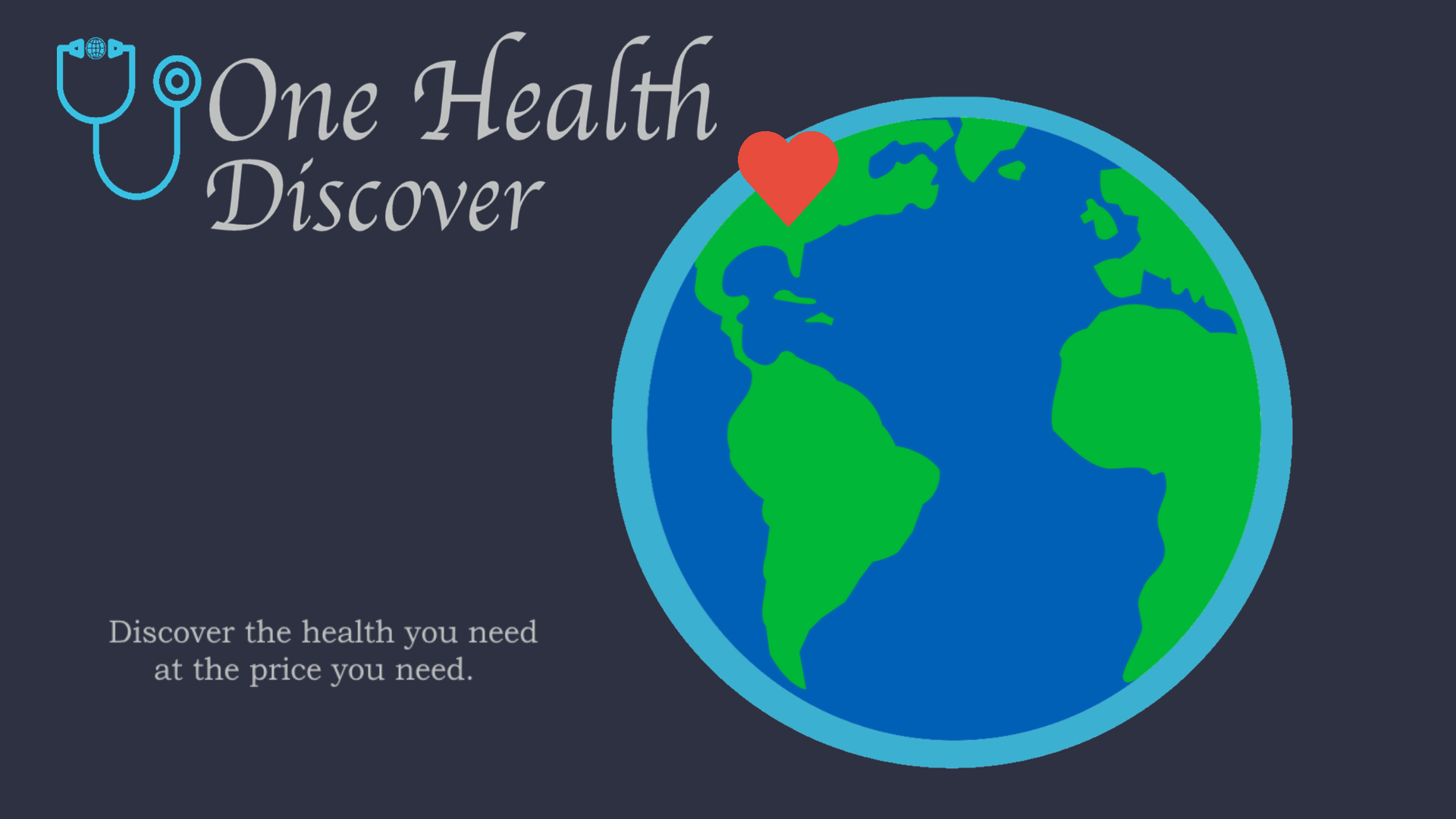 One Health
Discover

Discover the health you need
at the price you need.